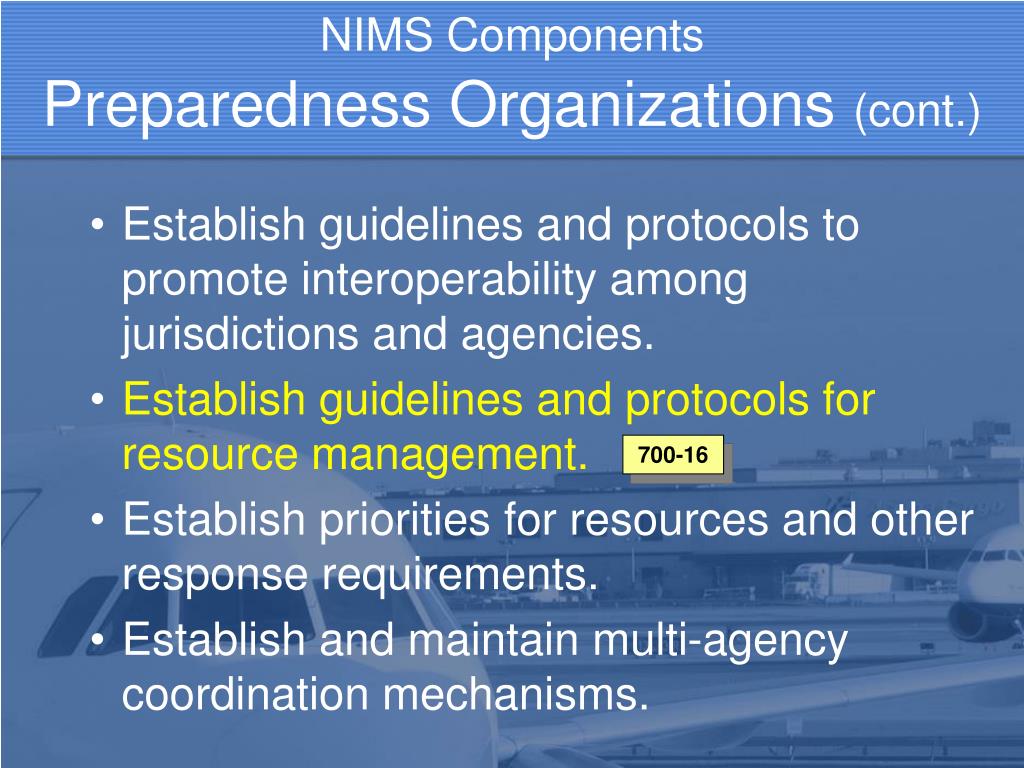 NIMS Components
Preparedness Organizations (cont.)

• Establish guidelines and protocols to promote interoperability among jurisdictions and agencies.
• Establish guidelines and protocols for resource management. 700-16
• Establish priorities for resources and other response requirements.
• Establish and maintain multi-agency coordination mechanisms.